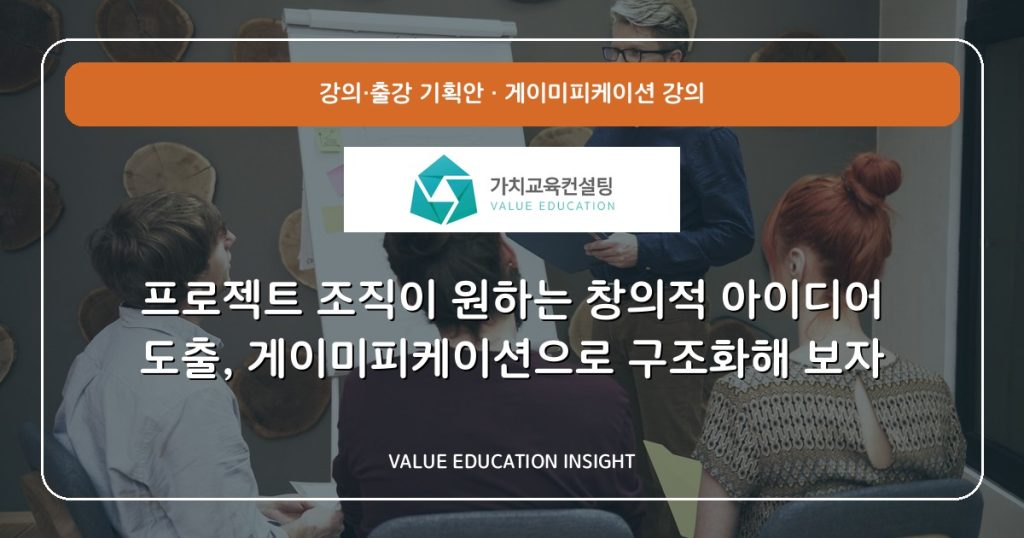 강의·출강 기획안 · 게이미피케이션 강의

가치교육컨설팅
VALUE EDUCATION

프로젝트 조직이 원하는 창의적 아이디어
도출, 게이미피케이션으로 구조화해 보자

VALUE EDUCATION INSIGHT